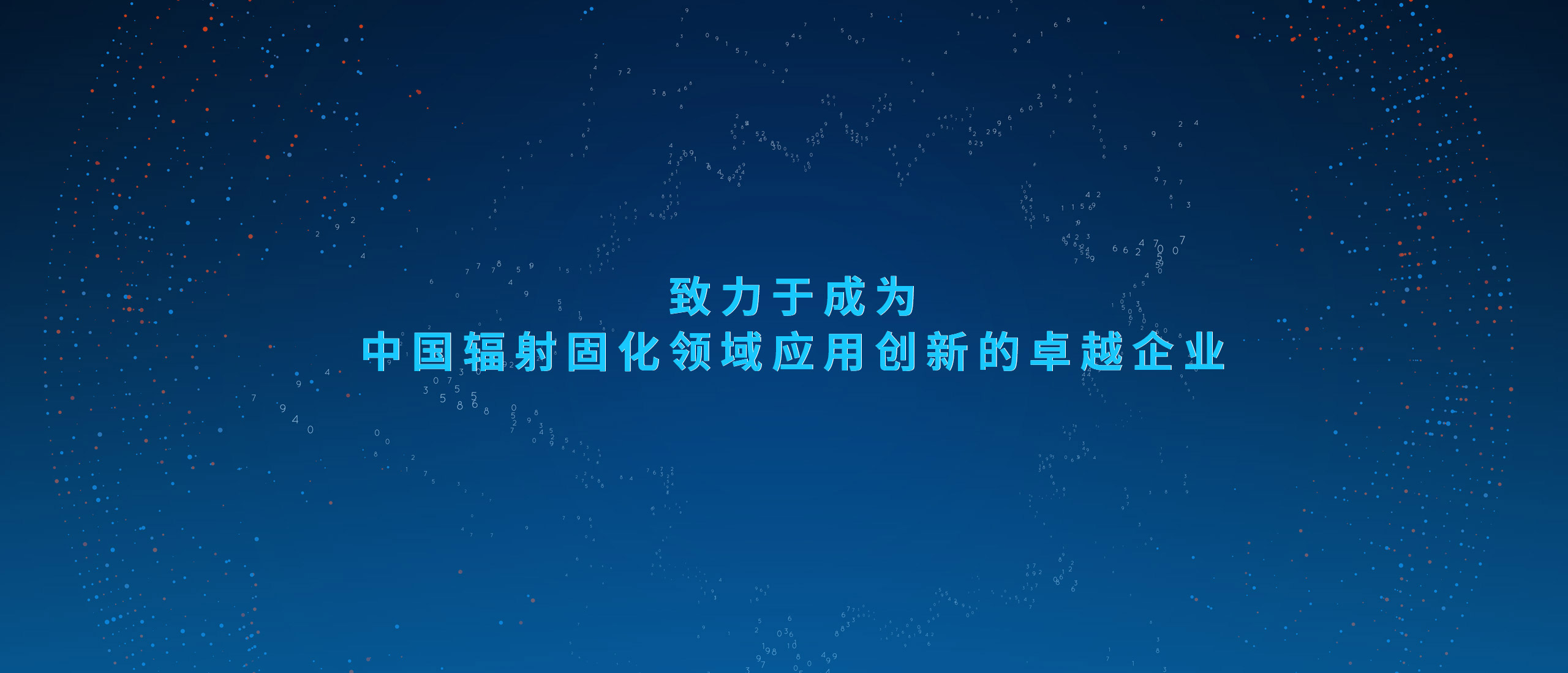 致力于成为
中国辐射固化领域应用创新的卓越企业